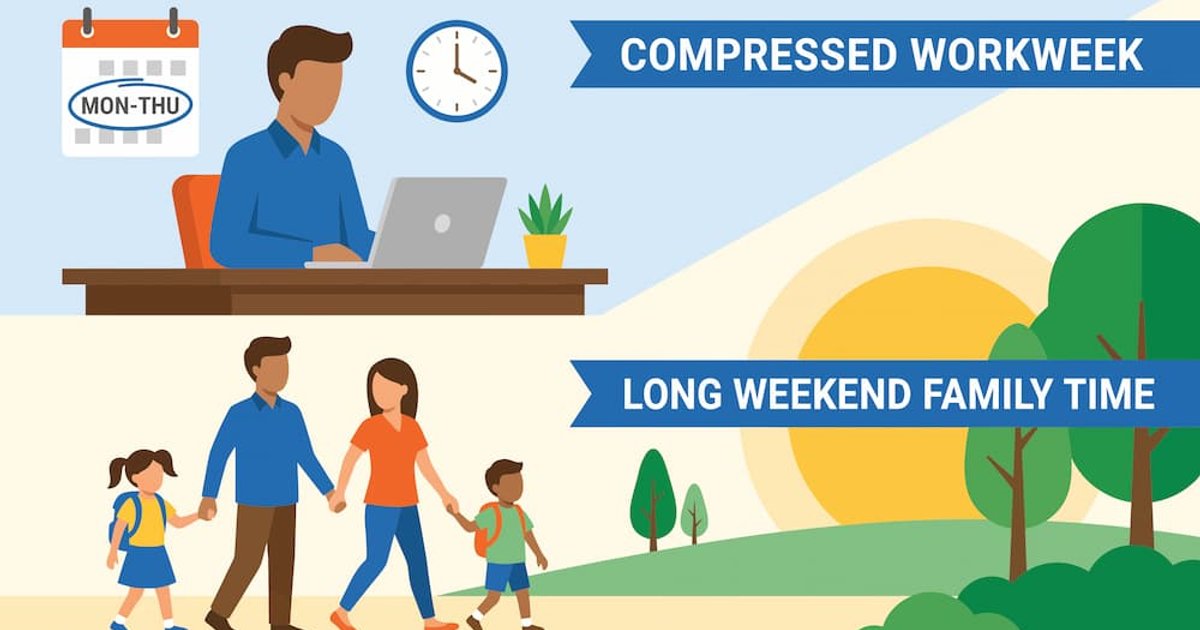 MON-THU

COMPRESSED WORKWEEK

LONG WEEKEND FAMILY TIME